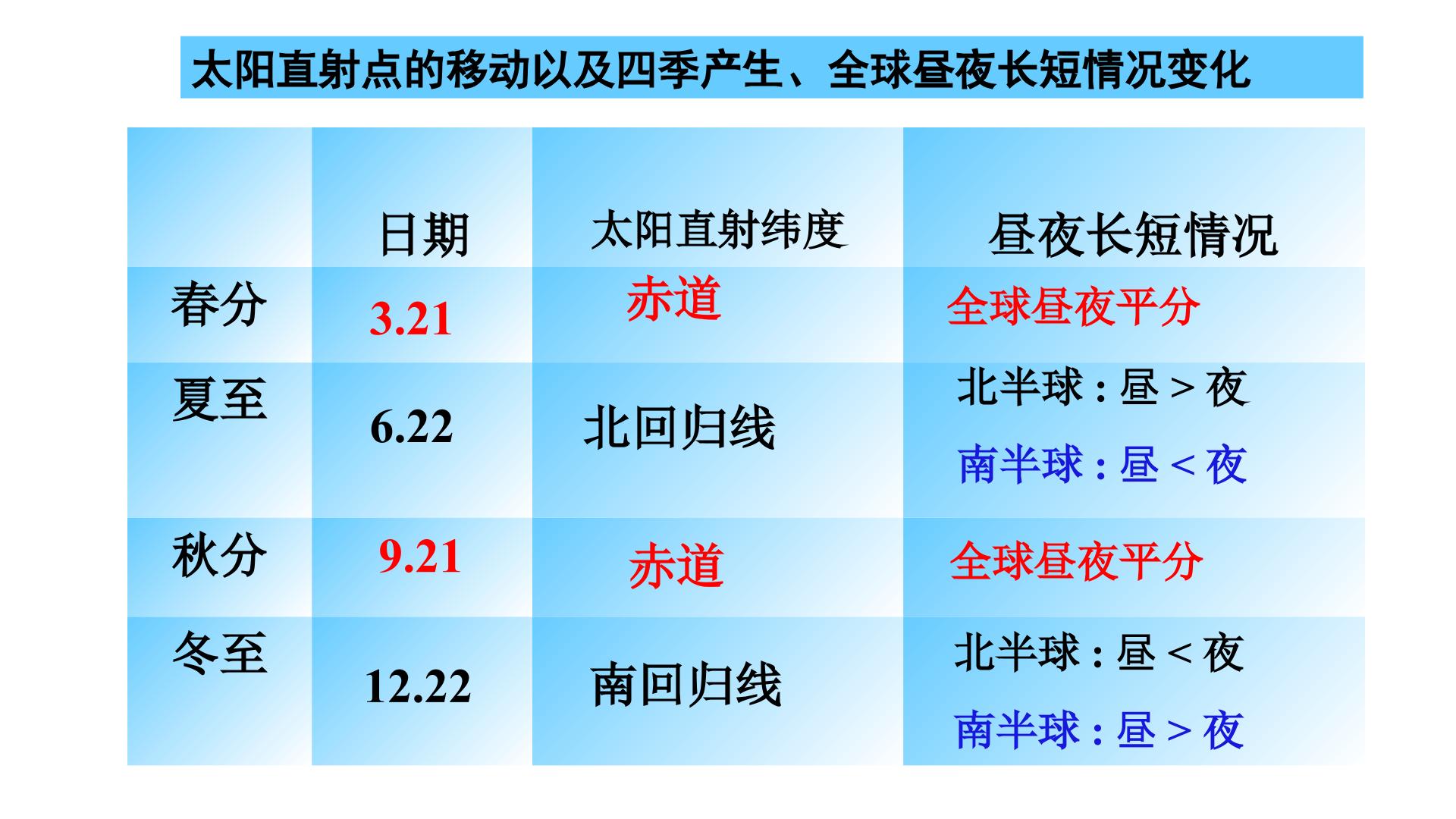 太阳直射点的移动以及四季产生、全球昼夜长短情况变化

|  | 日期 | 太阳直射纬度 | 昼夜长短情况 |
|---|---|---|---|
| 春分 | 3.21 | 赤道 | 全球昼夜平分 |
| 夏至 | 6.22 | 北回归线 | 北半球:昼>夜 南半球:昼<夜 |
| 秋分 | 9.21 | 赤道 | 全球昼夜平分 |
| 冬至 | 12.22 | 南回归线 | 北半球:昼<夜 南半球:昼>夜 |